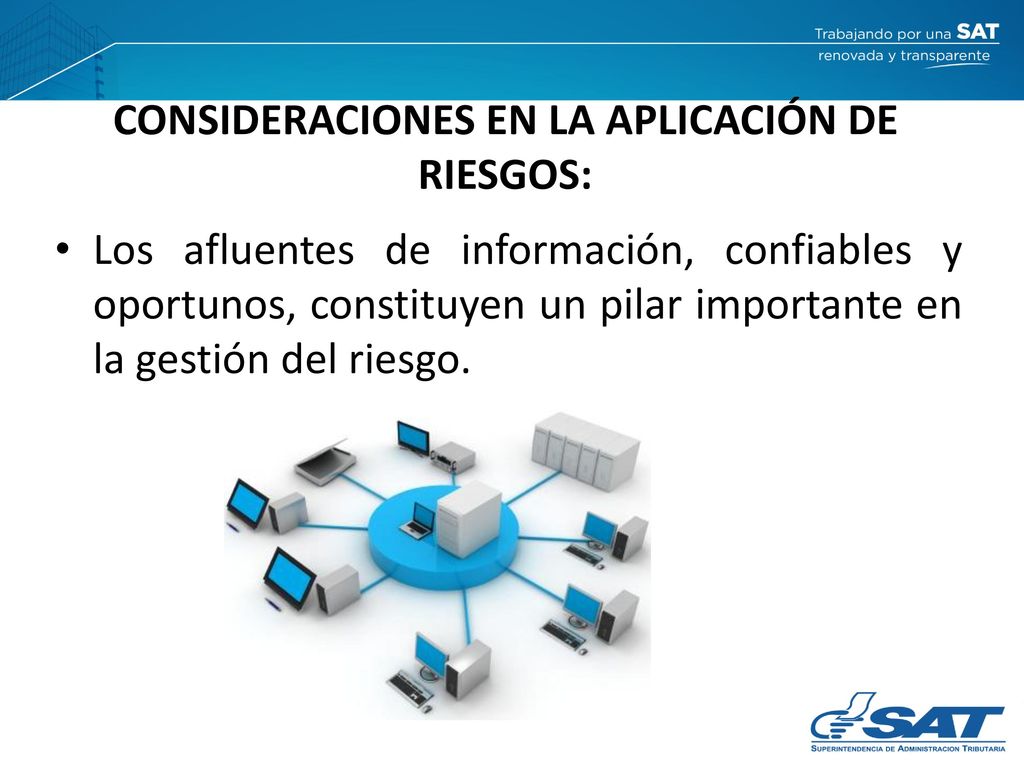 Trabajando por una SAT
renovada y transparente

CONSIDERACIONES EN LA APLICACIÓN DE RIESGOS:

• Los afluentes de información, confiables y oportunos, constituyen un pilar importante en la gestión del riesgo.

SAT
SUPERINTENDENCIA DE ADMINISTRACION TRIBUTARIA